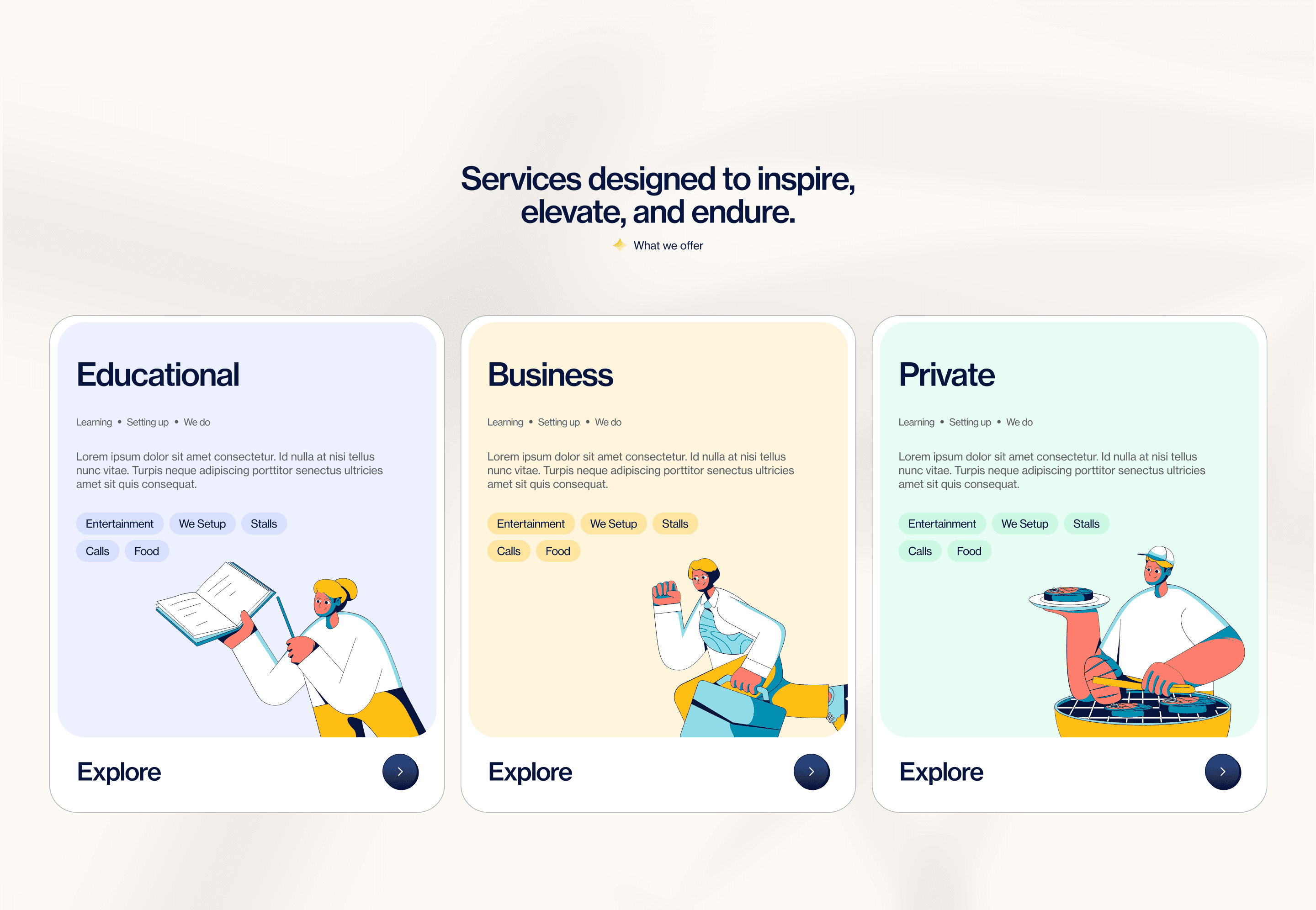 Services designed to inspire, elevate, and endure.

What we offer

Educational

Learning • Setting up • We do

Lorem ipsum dolor sit amet consectetur. Id nulla at nisi tellus nunc vitae. Turpis neque adipiscing porttitor senectus ultricies amet sit quis consequat.

Entertainment We Setup Stalls Calls Food

Explore

Business

Learning • Setting up • We do

Lorem ipsum dolor sit amet consectetur. Id nulla at nisi tellus nunc vitae. Turpis neque adipiscing porttitor senectus ultricies amet sit quis consequat.

Entertainment We Setup Stalls Calls Food

Explore

Private

Learning • Setting up • We do

Lorem ipsum dolor sit amet consectetur. Id nulla at nisi tellus nunc vitae. Turpis neque adipiscing porttitor senectus ultricies amet sit quis consequat.

Entertainment We Setup Stalls Calls Food

Explore